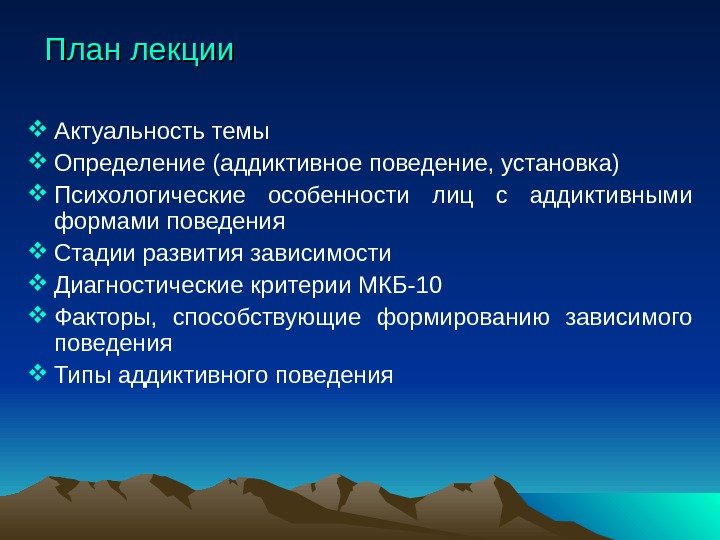 План лекции

❖ Актуальность темы
❖ Определение (аддиктивное поведение, установка)
❖ Психологические особенности лиц с аддиктивными формами поведения
❖ Стадии развития зависимости
❖ Диагностические критерии МКБ-10
❖ Факторы, способствующие формированию зависимого поведения
❖ Типы аддиктивного поведения